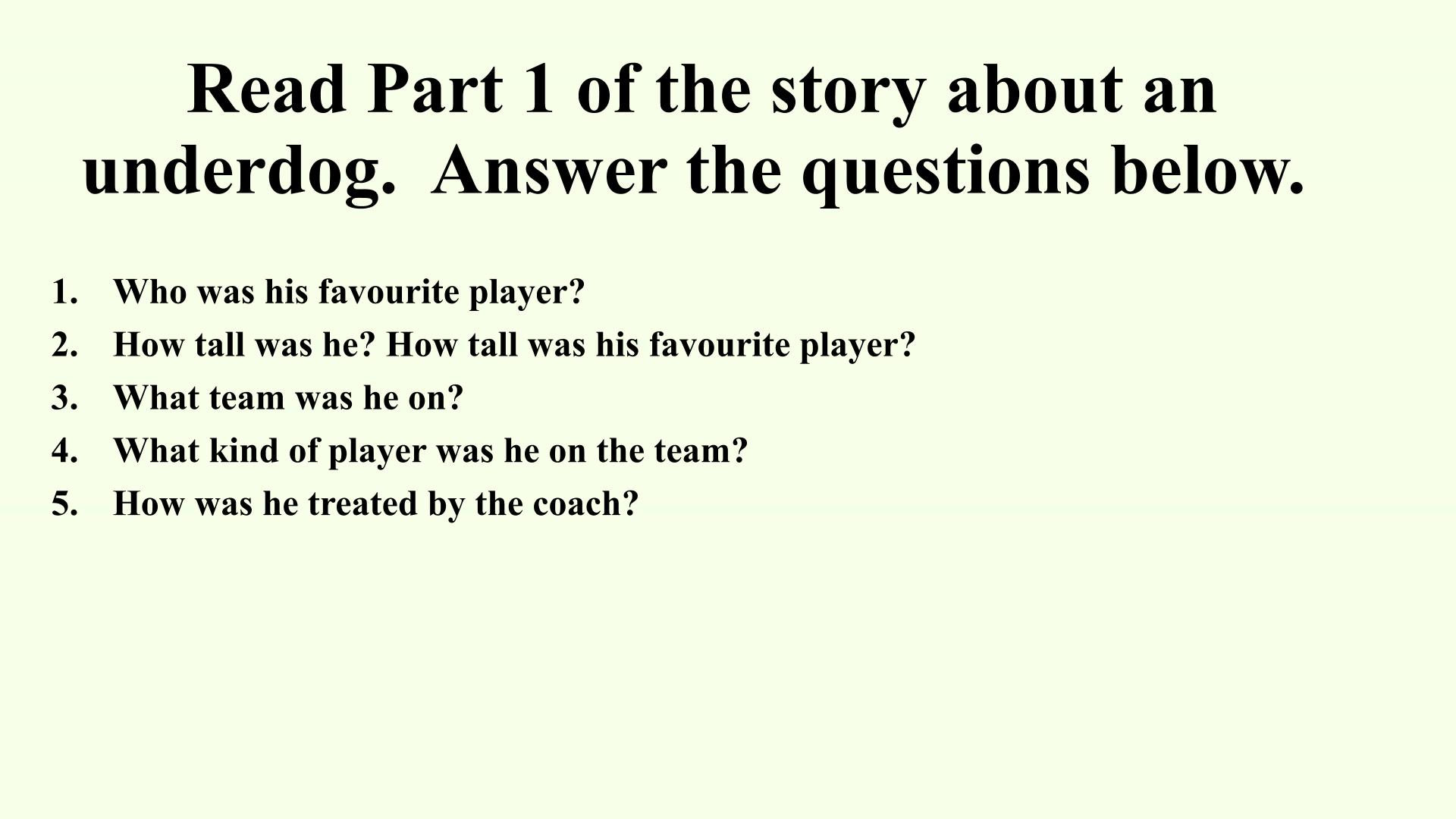 Read Part 1 of the story about an underdog. Answer the questions below.

1. Who was his favourite player?
2. How tall was he? How tall was his favourite player?
3. What team was he on?
4. What kind of player was he on the team?
5. How was he treated by the coach?